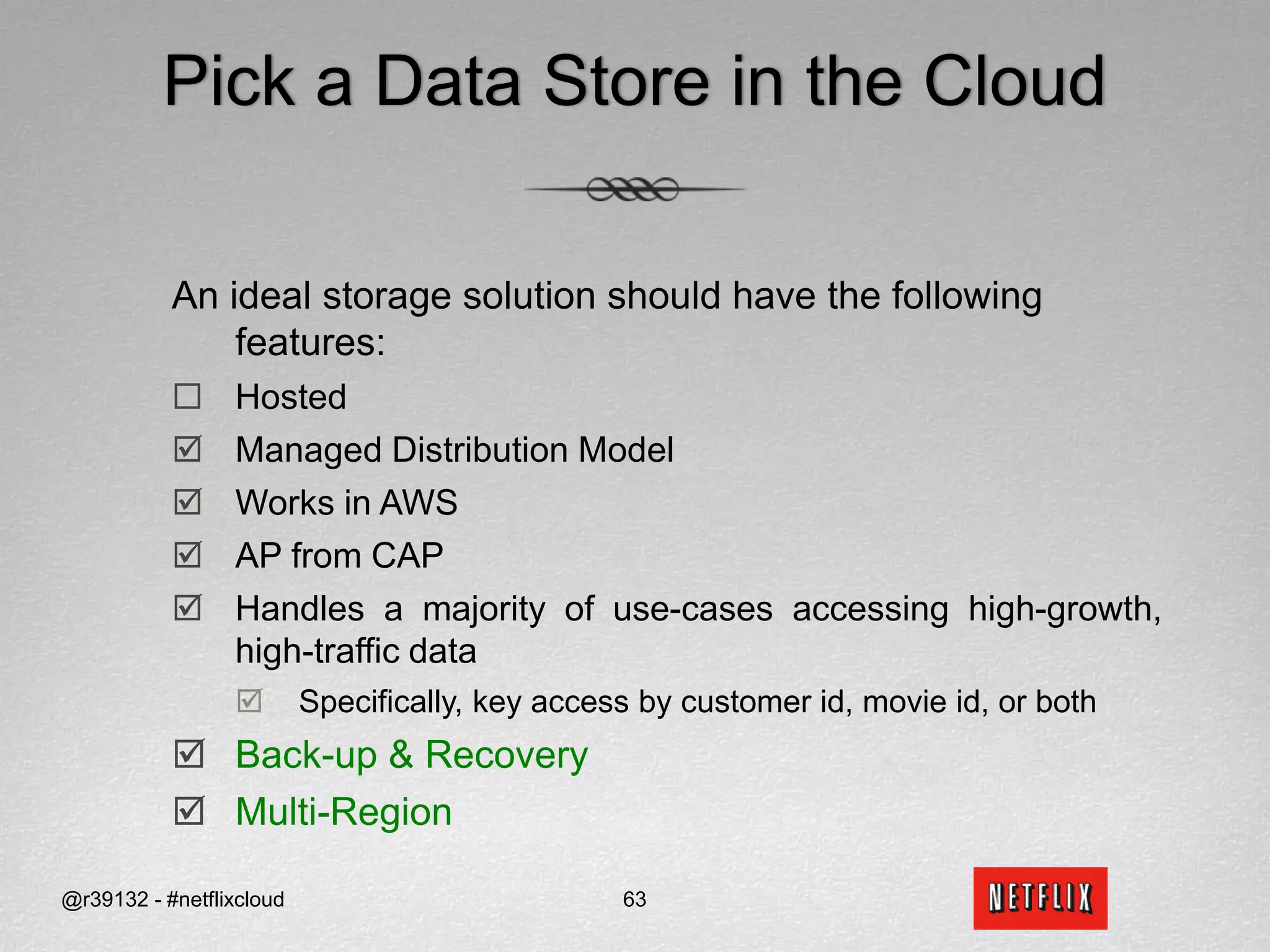 Pick a Data Store in the Cloud

An ideal storage solution should have the following features:

☐ Hosted
☑ Managed Distribution Model
☑ Works in AWS
☑ AP from CAP
☑ Handles a majority of use-cases accessing high-growth, high-traffic data
☑ Specifically, key access by customer id, movie id, or both
☑ Back-up & Recovery
☑ Multi-Region

@r39132 - #netflixcloud

63

NETFLIX